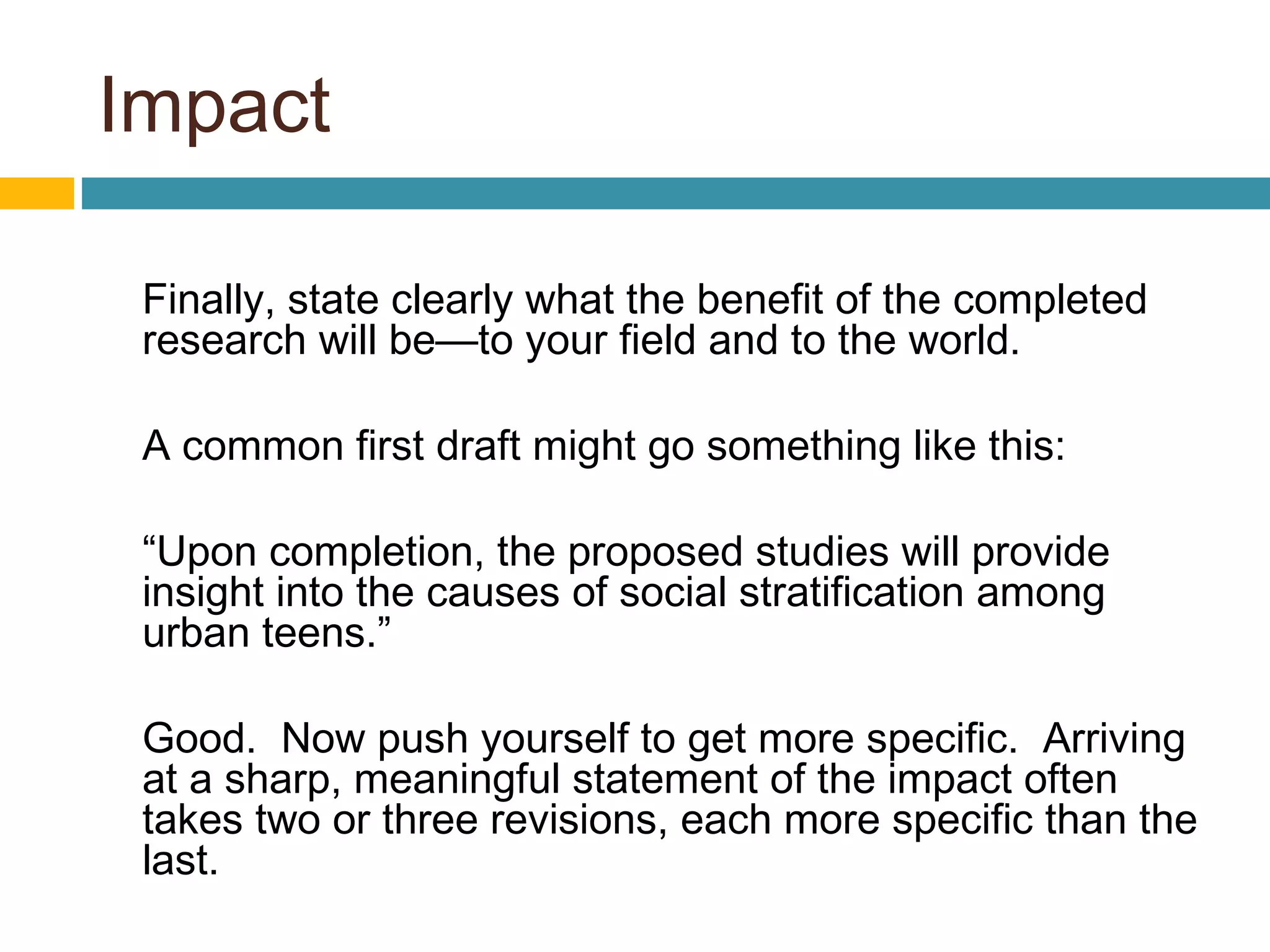 Impact

Finally, state clearly what the benefit of the completed research will be—to your field and to the world.

A common first draft might go something like this:

“Upon completion, the proposed studies will provide insight into the causes of social stratification among urban teens.”

Good.  Now push yourself to get more specific.  Arriving at a sharp, meaningful statement of the impact often takes two or three revisions, each more specific than the last.